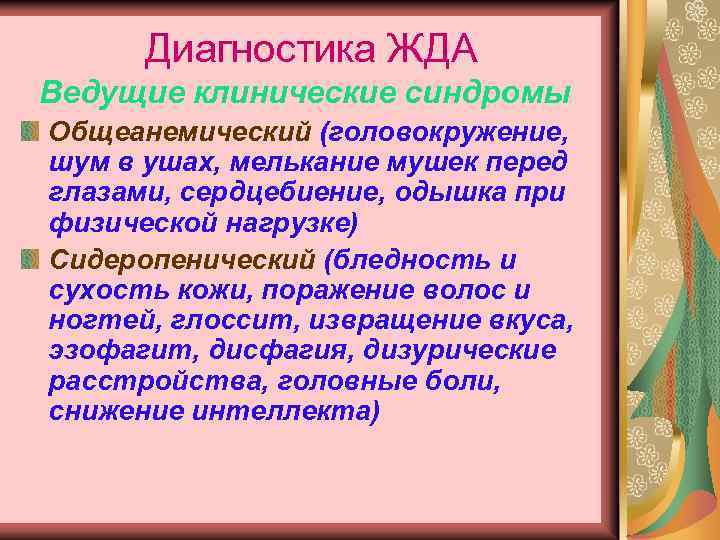 Диагностика ЖДА

Ведущие клинические синдромы

Общеанемический (головокружение, шум в ушах, мелькание мушек перед глазами, сердцебиение, одышка при физической нагрузке)

Сидеропенический (бледность и сухость кожи, поражение волос и ногтей, глоссит, извращение вкуса, эзофагит, дисфагия, дизурические расстройства, головные боли, снижение интеллекта)